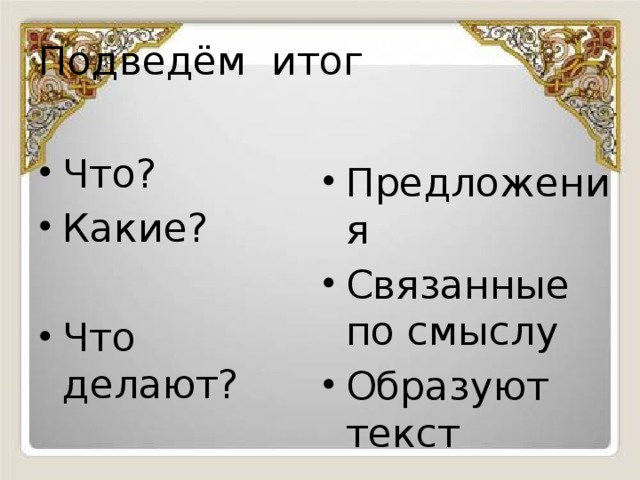 Подведём итог

• Что?
• Какие?

• Что делают?

• Предложения
• Связанные по смыслу
• Образуют текст